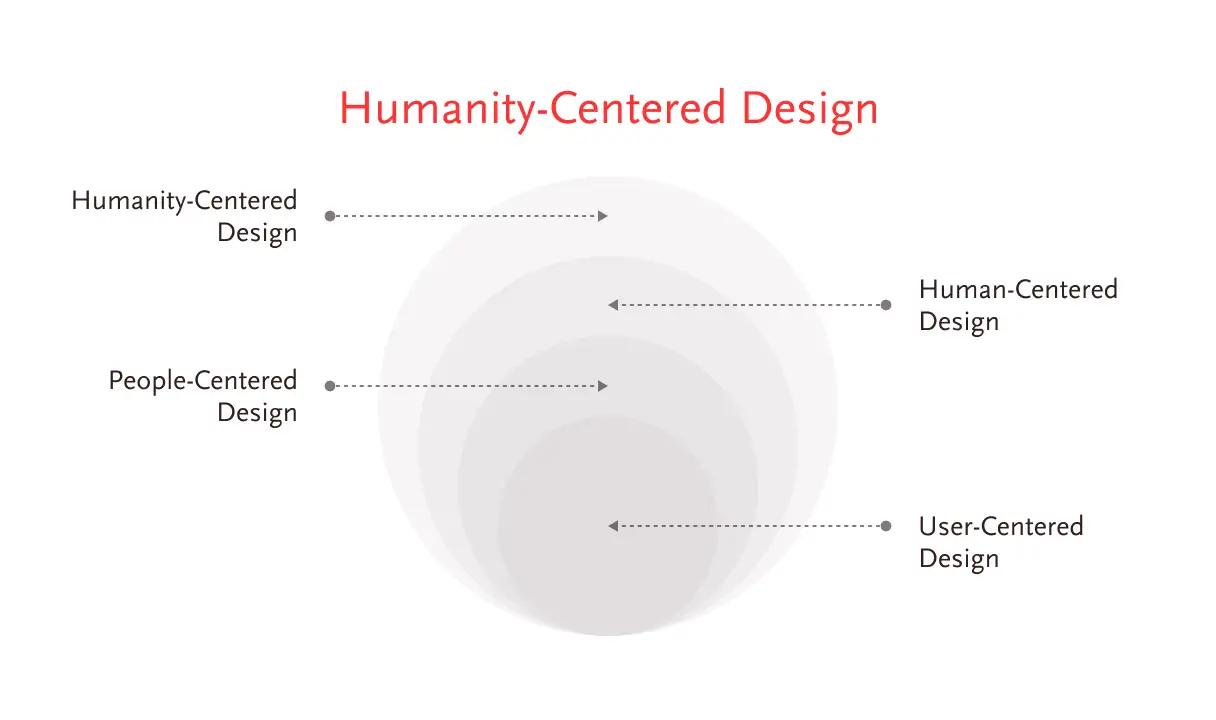 Humanity-Centered Design

Humanity-Centered Design

Human-Centered Design

People-Centered Design

User-Centered Design